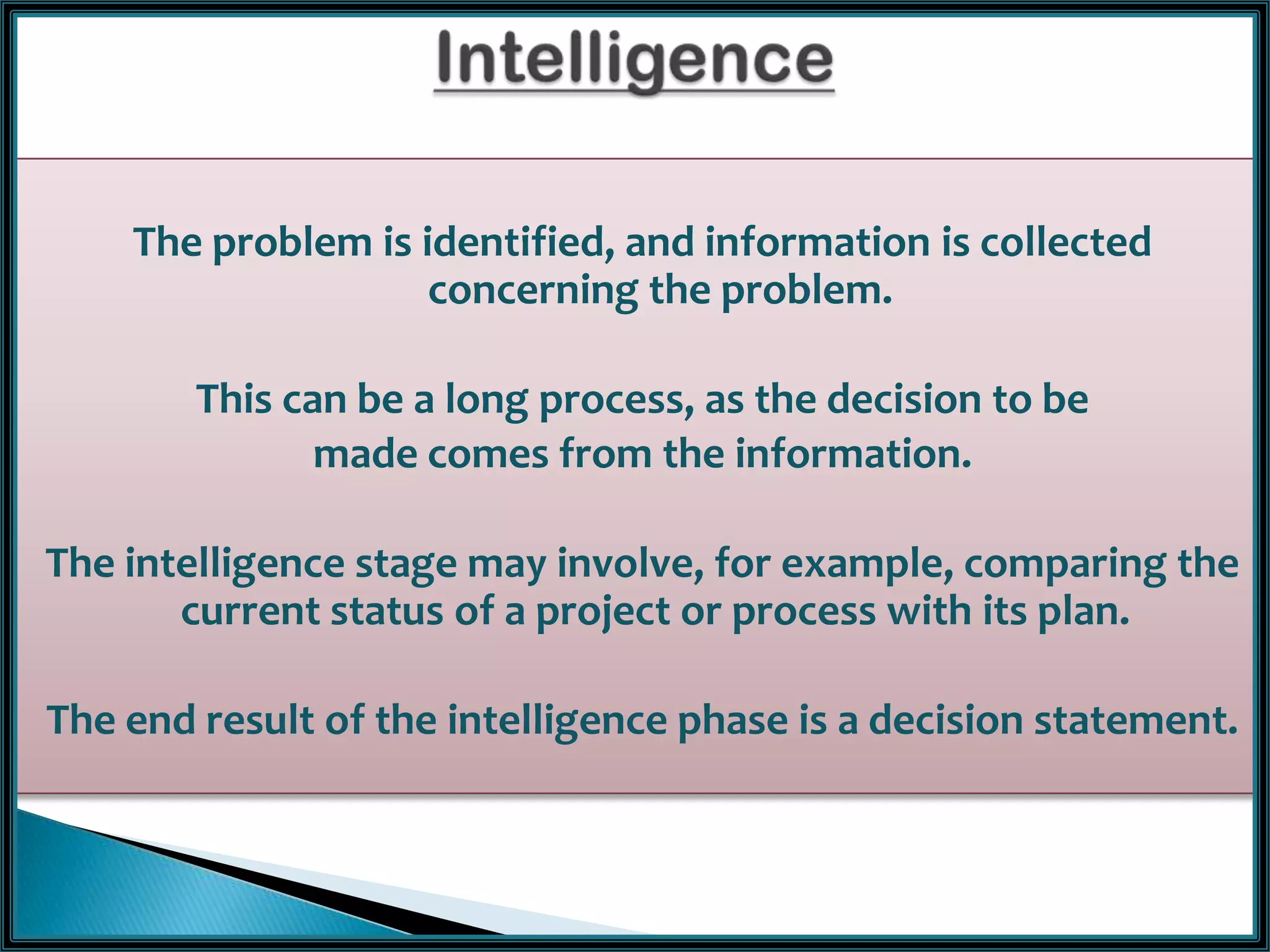 Intelligence

The problem is identified, and information is collected concerning the problem.

This can be a long process, as the decision to be made comes from the information.

The intelligence stage may involve, for example, comparing the current status of a project or process with its plan.

The end result of the intelligence phase is a decision statement.